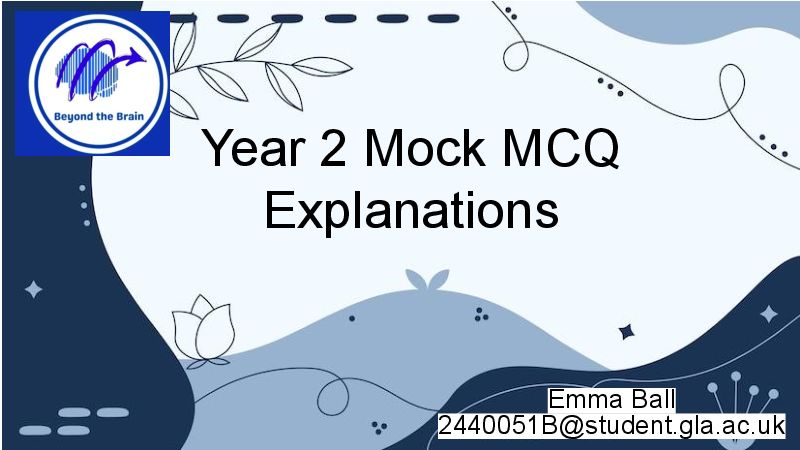 Beyond the Brain

Year 2 Mock MCQ Explanations

Emma Ball
2440051B@student.gla.ac.uk